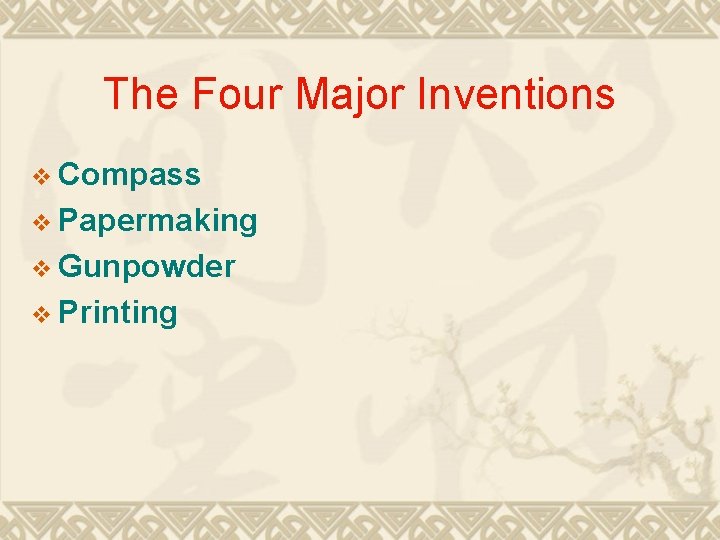 The Four Major Inventions

❖ Compass
❖ Papermaking
❖ Gunpowder
❖ Printing